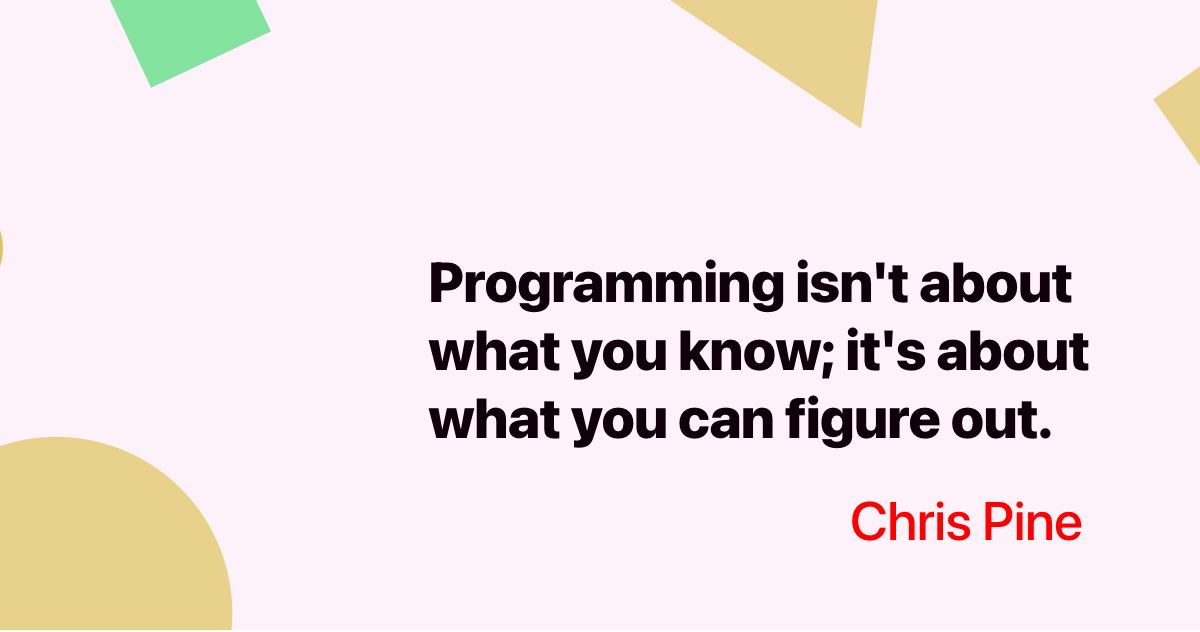 Programming isn't about what you know; it's about what you can figure out.

Chris Pine